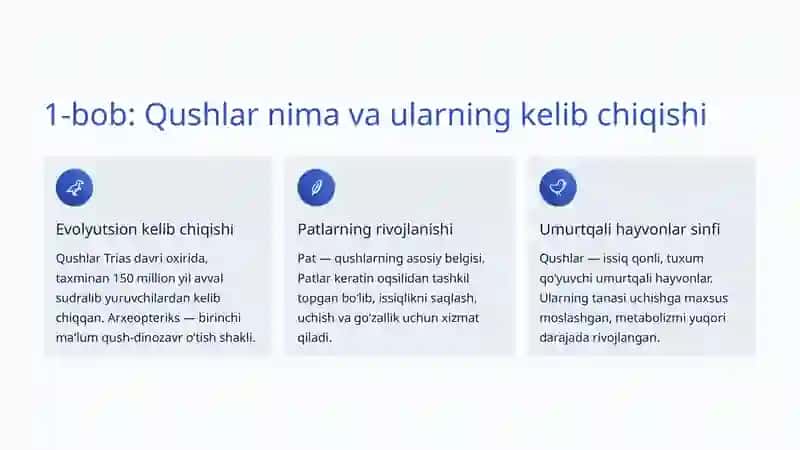 1-bob: Qushlar nima va ularning kelib chiqishi

Evolyutsion kelib chiqishi

Qushlar Trias davri oxirida, taxminan 150 million yil avval sudralib yuruvchilardan kelib chiqqan. Arxeopteriks — birinchi ma'lum qush-dinozavr o'tish shakli.

Patlarning rivojlanishi

Pat — qushlarning asosiy belgisi. Patlar keratin oqsilidan tashkil topgan bo'lib, issiqlikni saqlash, uchish va go'zallik uchun xizmat qiladi.

Umurtqali hayvonlar sinfi

Qushlar — issiq qonli, tuxum qo'yuvchi umurtqali hayvonlar. Ularning tanasi uchishga maxsus moslashgan, metabolizmi yuqori darajada rivojlangan.